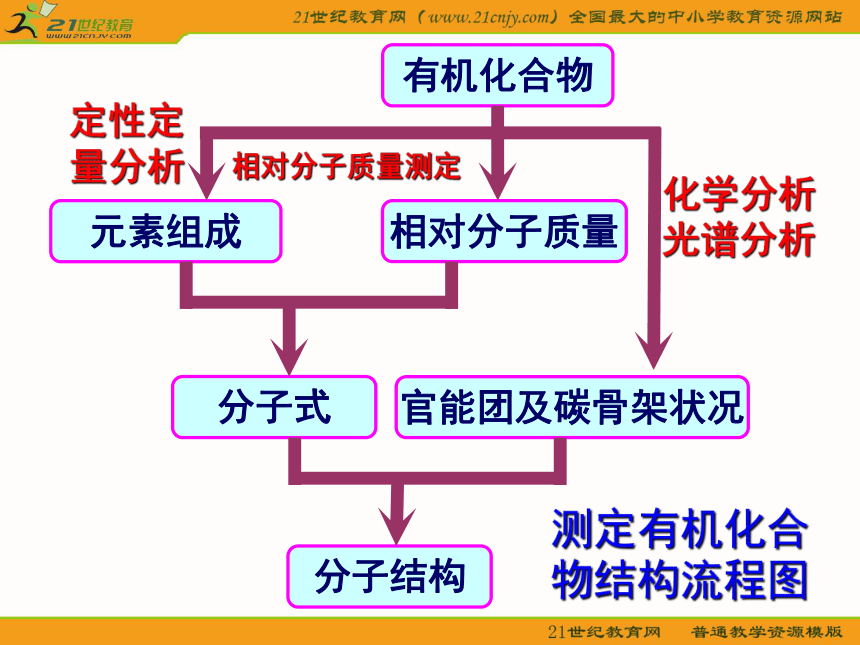 21世纪教育
www.21cnjy.com

21世纪教育网（www.21cnjy.com）全国最大的中小学教育资源网站

有机化合物

定性定量分析

相对分子质量测定

化学分析
光谱分析

元素组成

相对分子质量

分子式

官能团及碳骨架状况

分子结构

测定有机化合物结构流程图

21世纪教育网　普通教学资源模版